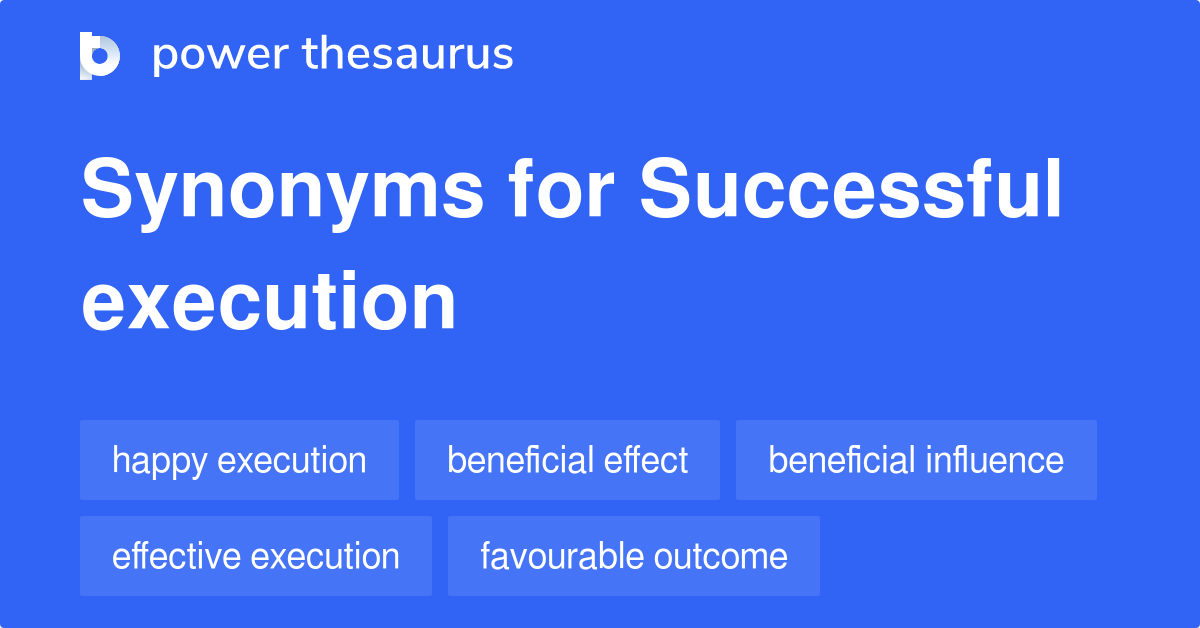 power thesaurus

Synonyms for Successful execution

happy execution
beneficial effect
beneficial influence
effective execution
favourable outcome